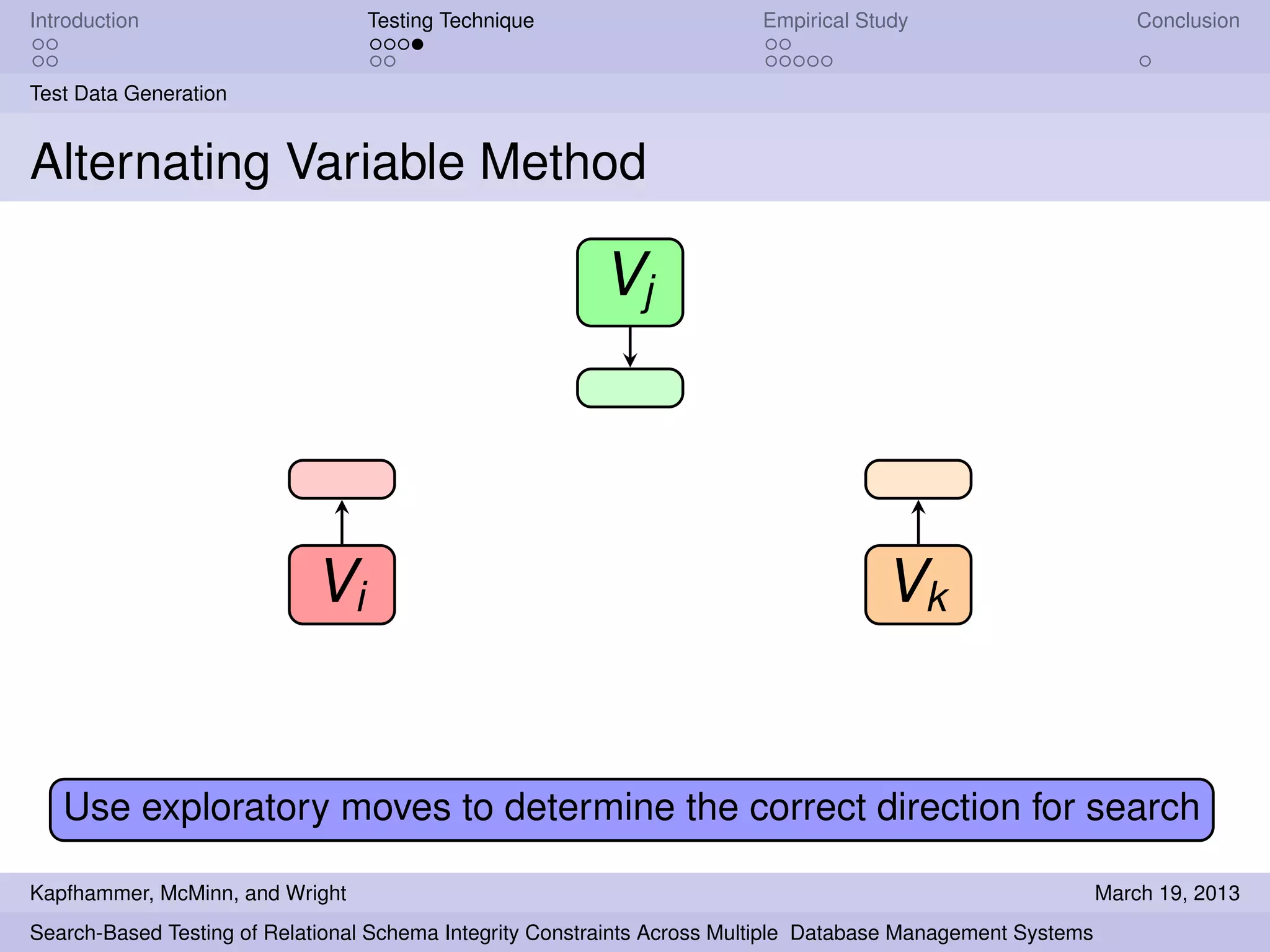 Introduction

Testing Technique

Empirical Study

Conclusion

Test Data Generation

Alternating Variable Method

$V_j$

$V_i$

$V_k$

Use exploratory moves to determine the correct direction for search

Kapfhammer, McMinn, and Wright

March 19, 2013

Search-Based Testing of Relational Schema Integrity Constraints Across Multiple Database Management Systems